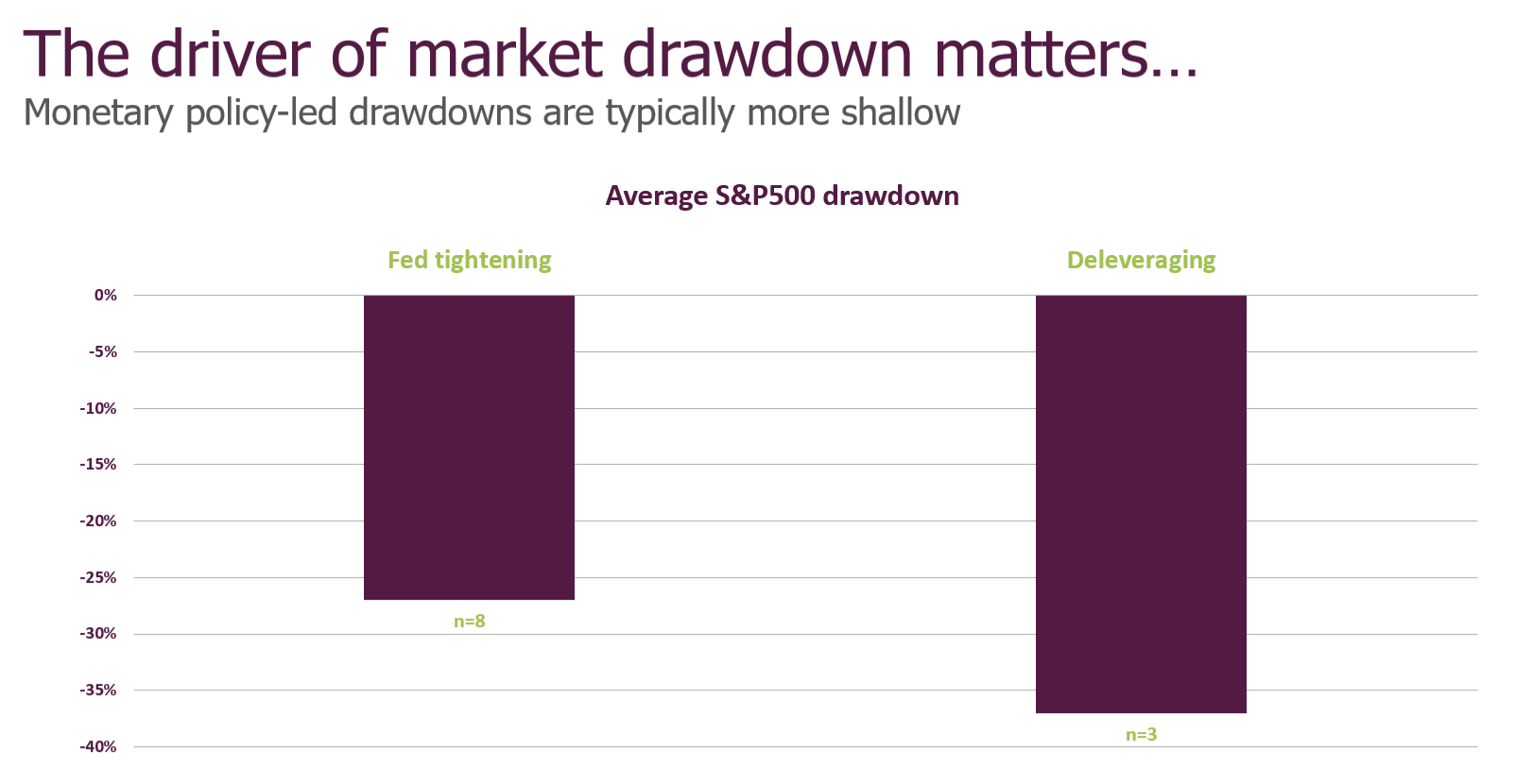 The driver of market drawdown matters…
Monetary policy-led drawdowns are typically more shallow

Average S&P500 drawdown

Fed tightening

Deleveraging

0%
-5%
-10%
-15%
-20%
-25%
-30%
-35%
-40%

n=8

n=3